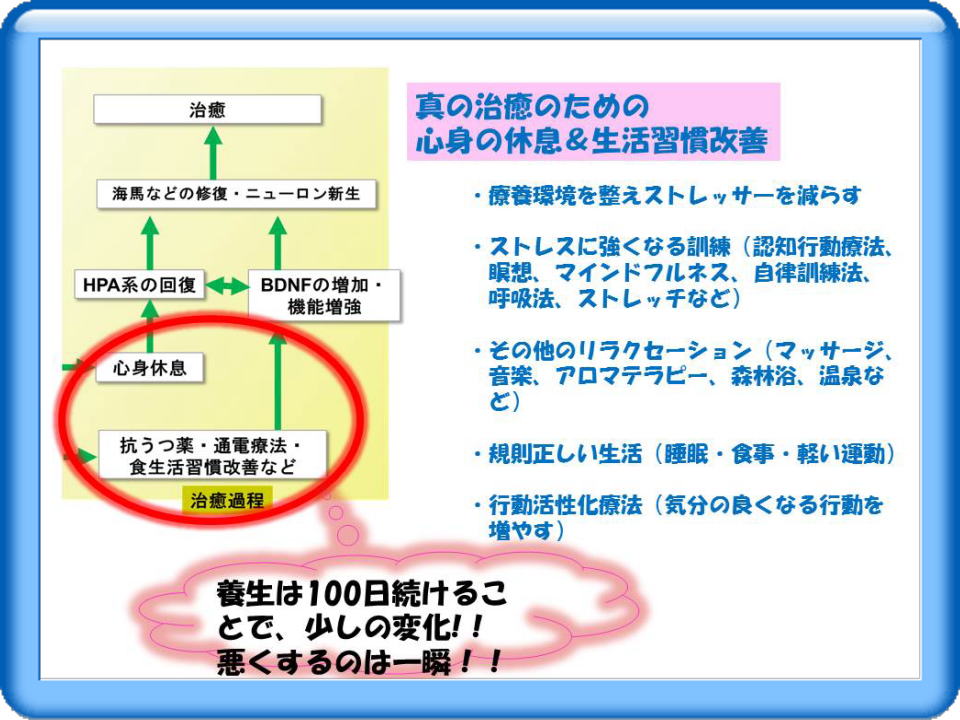 治癒

海馬などの修復・ニューロン新生

HPA系の回復

BDNFの増加・機能増強

心身休息

抗うつ薬・通電療法・食生活習慣改善など

治癒過程

真の治癒のための
心身の休息＆生活習慣改善

・療養環境を整えストレッサーを減らす

・ストレスに強くなる訓練（認知行動療法、瞑想、マインドフルネス、自律訓練法、呼吸法、ストレッチなど）

・その他のリラクセーション（マッサージ、音楽、アロマテラピー、森林浴、温泉など）

・規則正しい生活（睡眠・食事・軽い運動）

・行動活性化療法（気分の良くなる行動を増やす）

養生は100日続けることで、少しの変化!！
悪くするのは一瞬！！